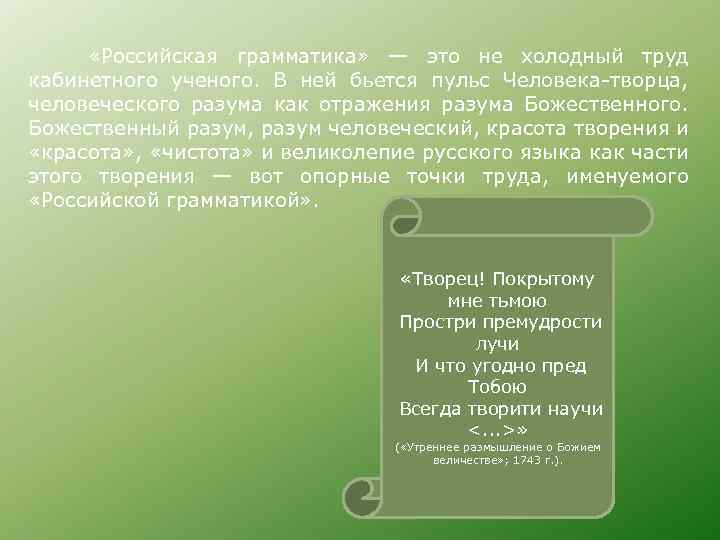 «Российская грамматика» — это не холодный труд кабинетного ученого. В ней бьется пульс Человека-творца, человеческого разума как отражения разума Божественного. Божественный разум, разум человеческий, красота творения и «красота», «чистота» и великолепие русского языка как части этого творения — вот опорные точки труда, именуемого «Российской грамматикой».

«Творец! Покрытому мне тьмою
Простри премудрости лучи
И что угодно пред Тобою
Всегда творити научи
<...>»
(«Утреннее размышление о Божием величестве»; 1743 г.).